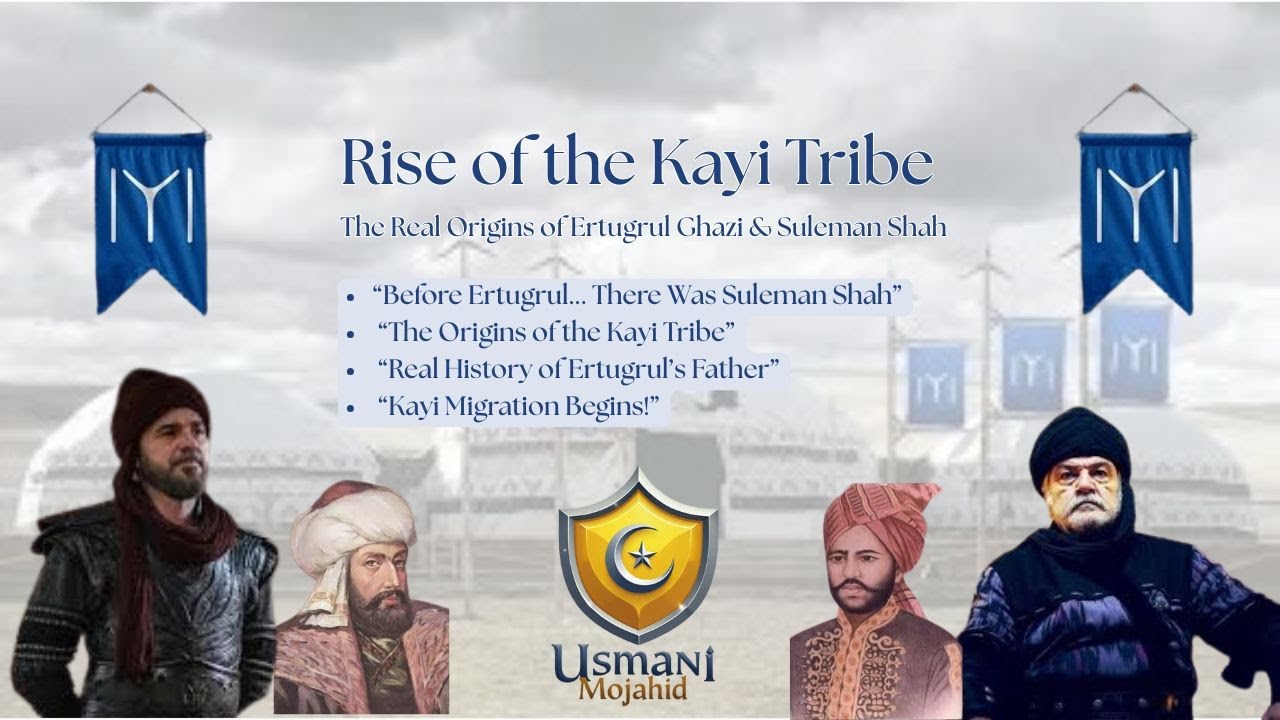 Rise of the Kayi Tribe

The Real Origins of Ertugrul Ghazi & Suleman Shah

- “Before Ertugrul... There Was Suleman Shah”
- “The Origins of the Kayi Tribe”
- “Real History of Ertugrul’s Father”
- “Kayi Migration Begins!”

Usmani
Mojahid